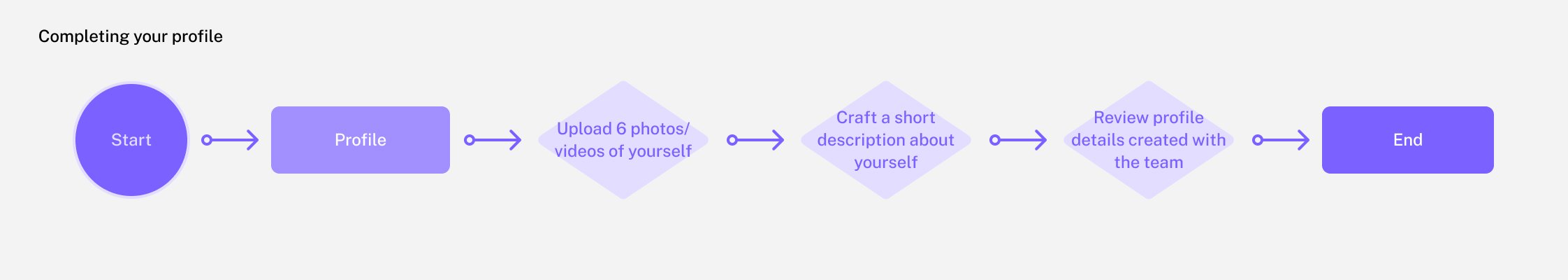 Completing your profile

Start

Profile

Upload 6 photos/ videos of yourself

Craft a short description about yourself

Review profile details created with the team

End